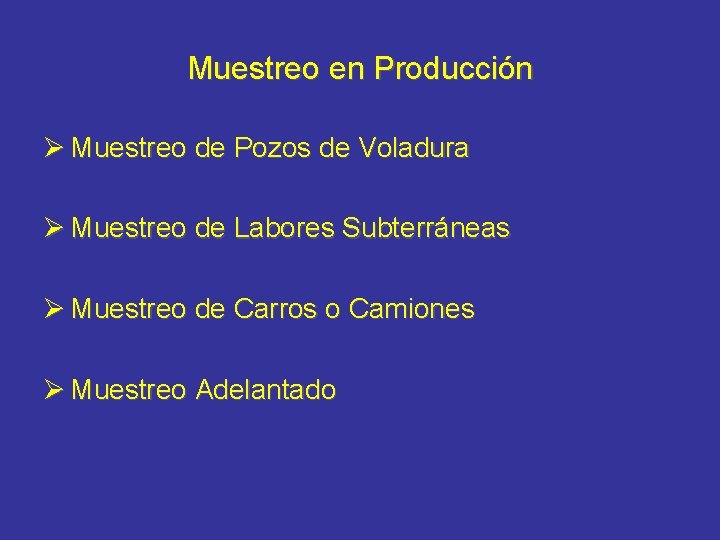 Muestreo en Producción

➢ Muestreo de Pozos de Voladura

➢ Muestreo de Labores Subterráneas

➢ Muestreo de Carros o Camiones

➢ Muestreo Adelantado